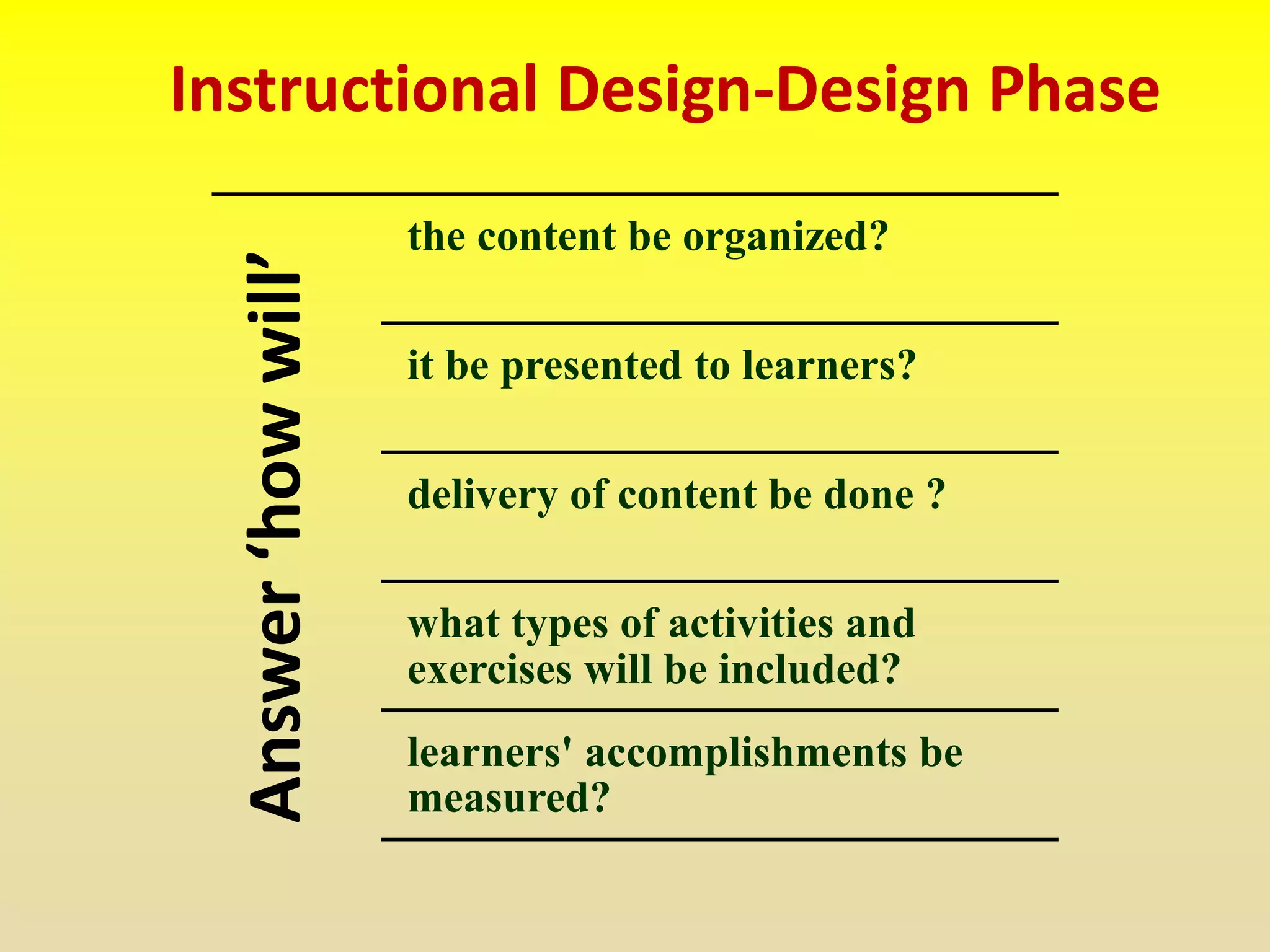 Instructional Design-Design Phase

Answer ‘how will’

the content be organized?

it be presented to learners?

delivery of content be done ?

what types of activities and exercises will be included?

learners' accomplishments be measured?